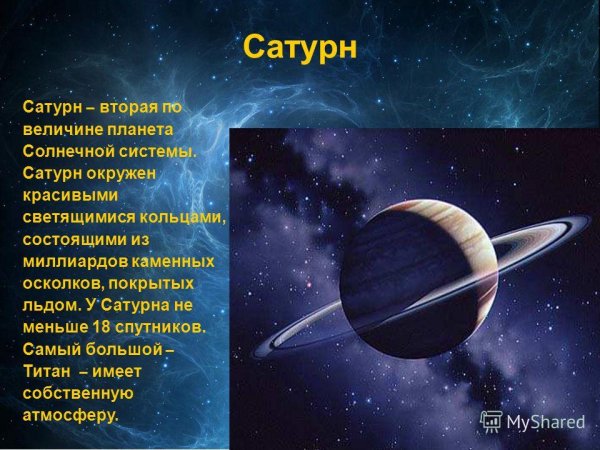 Сатурн

Сатурн – вторая по величине планета Солнечной системы. Сатурн окружен красивыми светящимися кольцами, состоящими из миллиардов каменных осколков, покрытых льдом. У Сатурна не меньше 18 спутников. Самый большой – Титан – имеет собственную атмосферу.

MyShared